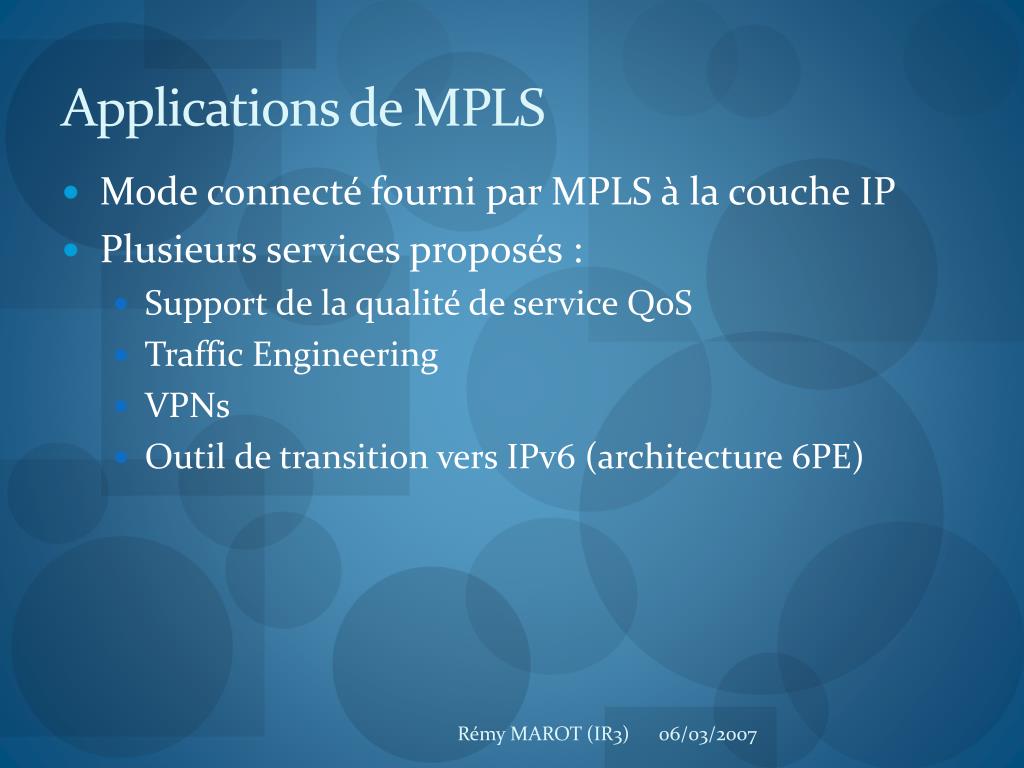 Applications de MPLS

- Mode connecté fourni par MPLS à la couche IP
- Plusieurs services proposés :
  - Support de la qualité de service QoS
  - Traffic Engineering
  - VPNs
  - Outil de transition vers IPv6 (architecture 6PE)

Rémy MAROT (IR3) 06/03/2007